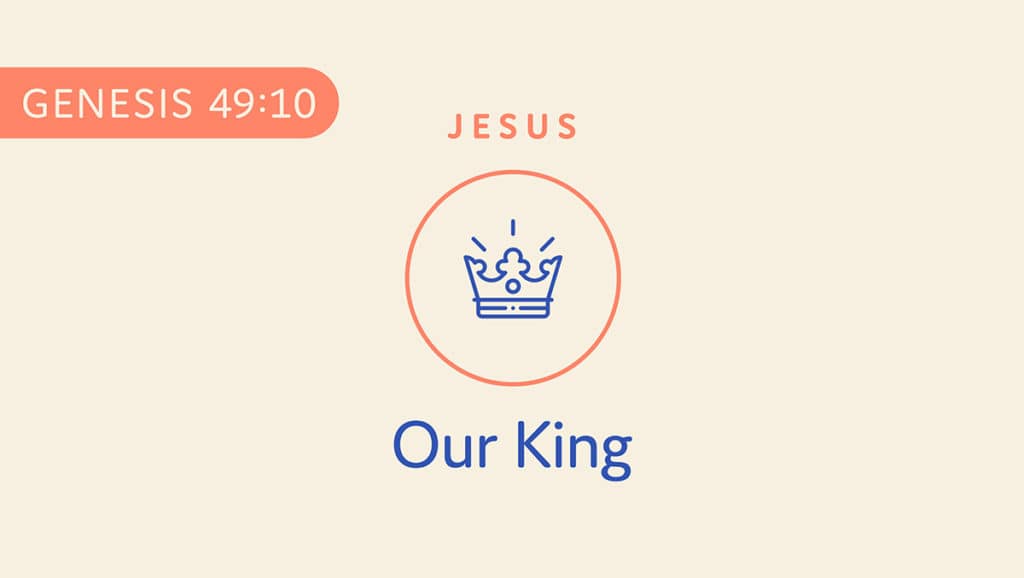 GENESIS 49:10

JESUS

Our King